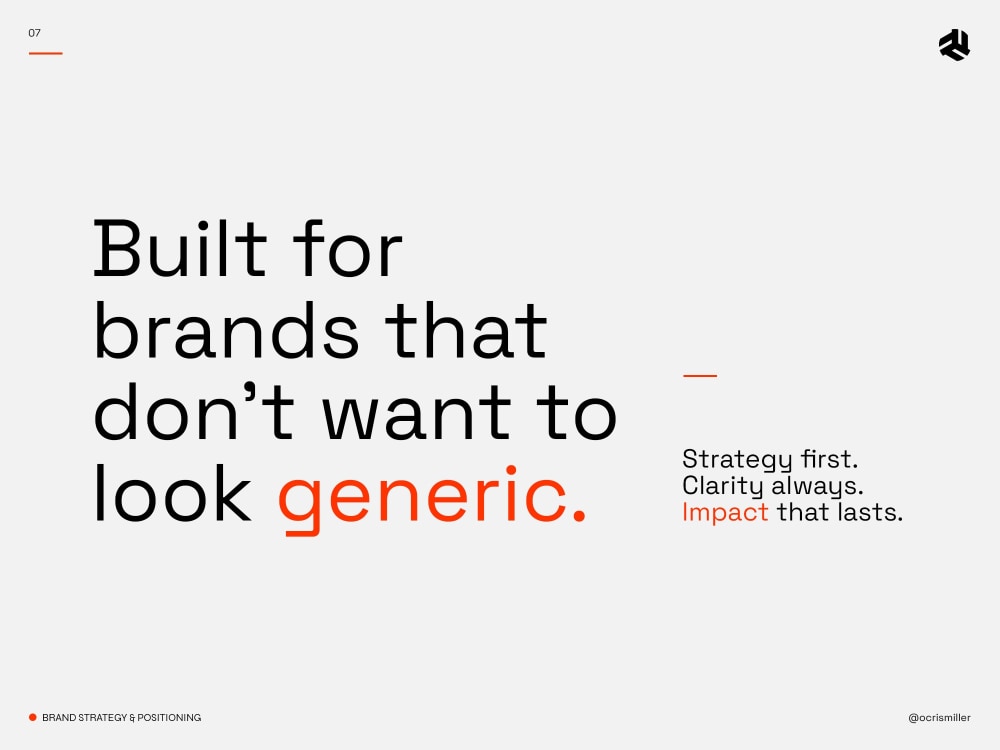 07

Built for brands that don't want to look generic.

Strategy first.
Clarity always.
Impact that lasts.

• BRAND STRATEGY & POSITIONING

@ocrismiller